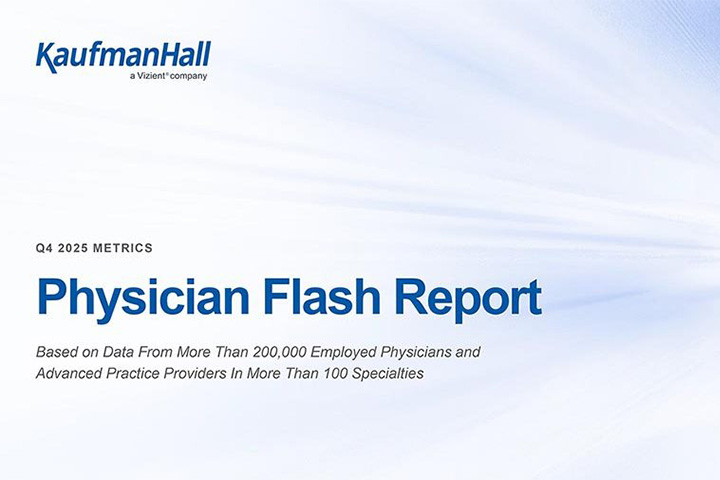 KaufmanHall
a Vizient® company

Q4 2025 METRICS

Physician Flash Report

Based on Data From More Than 200,000 Employed Physicians and Advanced Practice Providers In More Than 100 Specialties